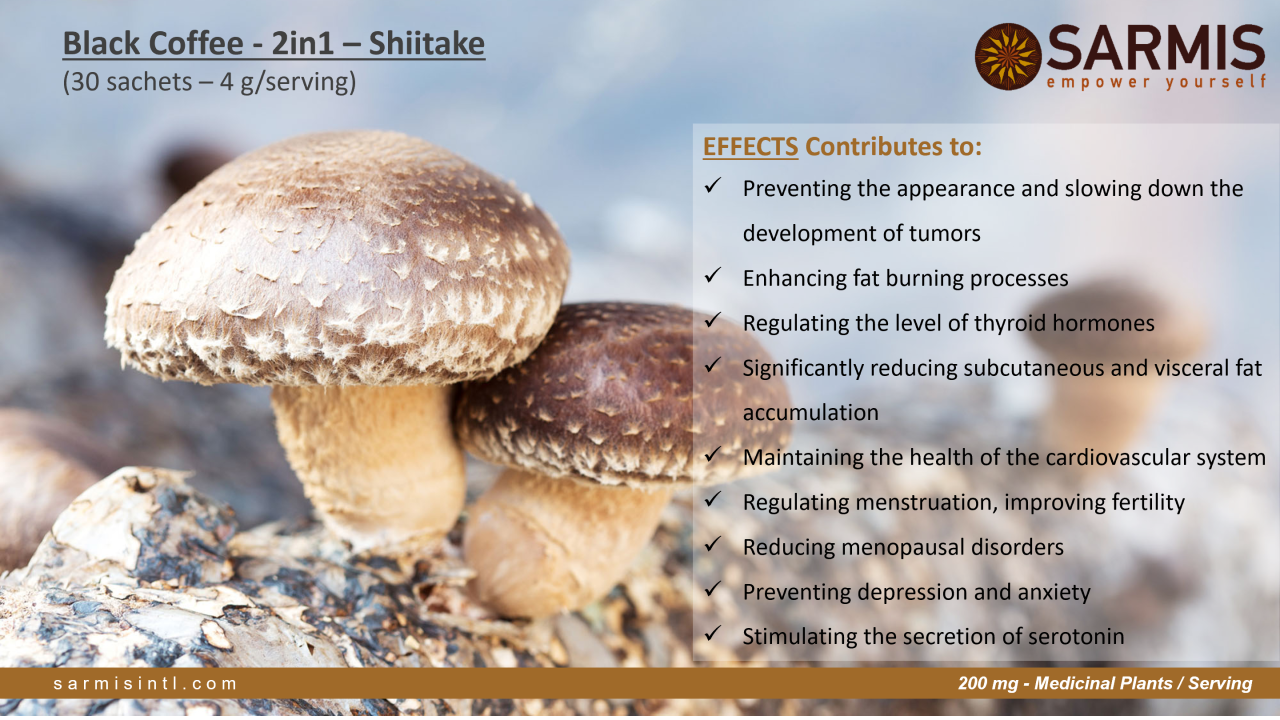 Black Coffee - 2in1 – Shiitake
(30 sachets – 4 g/serving)

SARMIS
empower yourself

EFFECTS Contributes to:

✓ Preventing the appearance and slowing down the development of tumors
✓ Enhancing fat burning processes
✓ Regulating the level of thyroid hormones
✓ Significantly reducing subcutaneous and visceral fat accumulation
✓ Maintaining the health of the cardiovascular system
✓ Regulating menstruation, improving fertility
✓ Reducing menopausal disorders
✓ Preventing depression and anxiety
✓ Stimulating the secretion of serotonin

sarmisintl.com

200 mg - Medicinal Plants / Serving